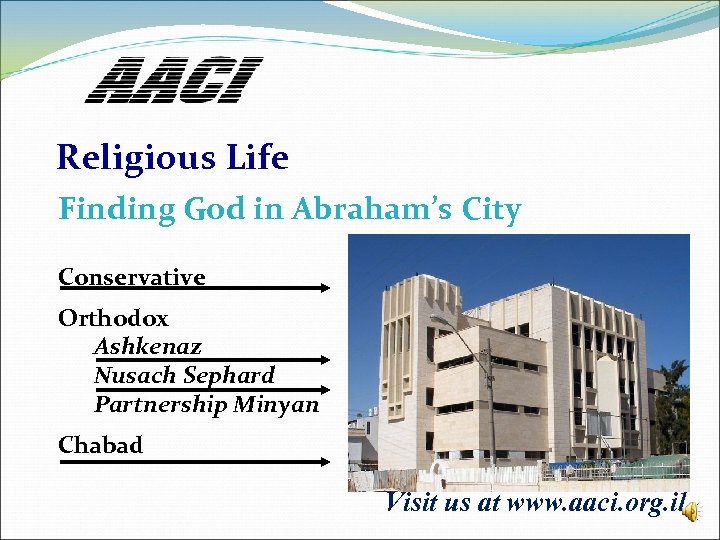 AACI

Religious Life

Finding God in Abraham's City

Conservative

Orthodox

Ashkenaz

Nusach Sephard

Partnership Minyan

Chabad

Visit us at www.aaci.org.il